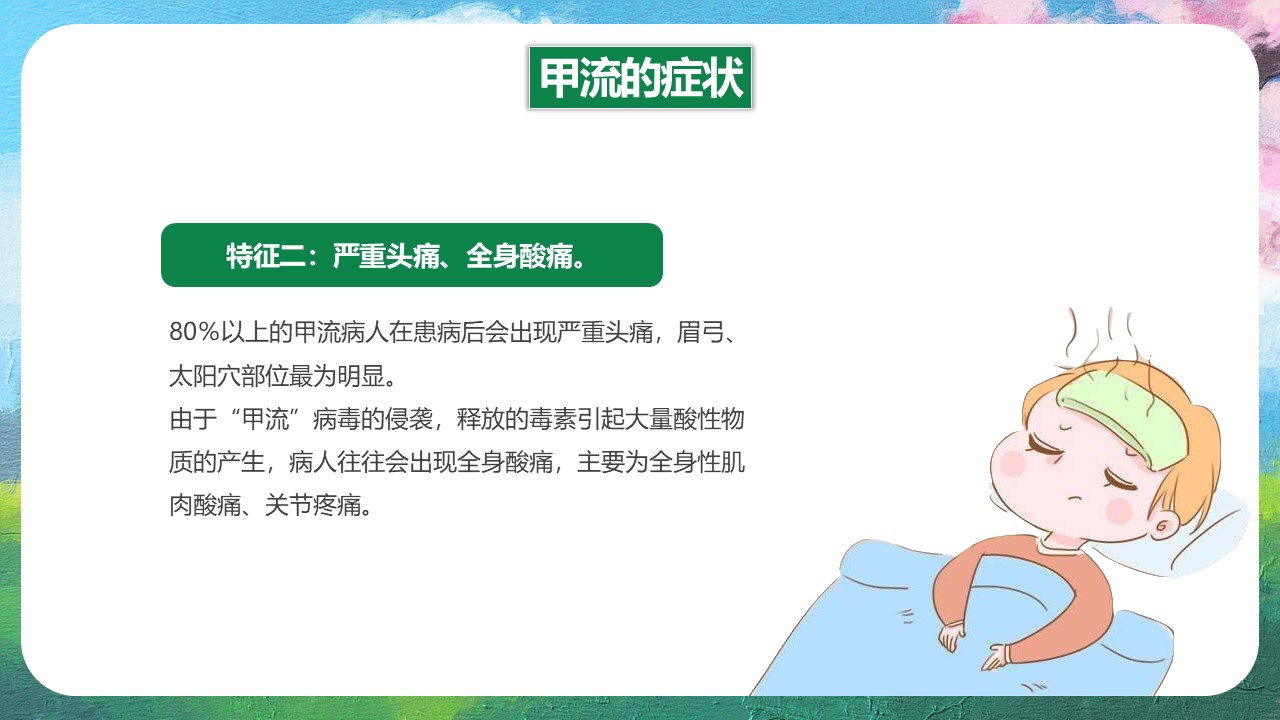 甲流的症状

特征二：严重头痛、全身酸痛。

80%以上的甲流病人在患病后会出现严重头痛，眉弓、太阳穴部位最为明显。
由于“甲流”病毒的侵袭，释放的毒素引起大量酸性物质的产生，病人往往会出现全身酸痛，主要为全身性肌肉酸痛、关节疼痛。